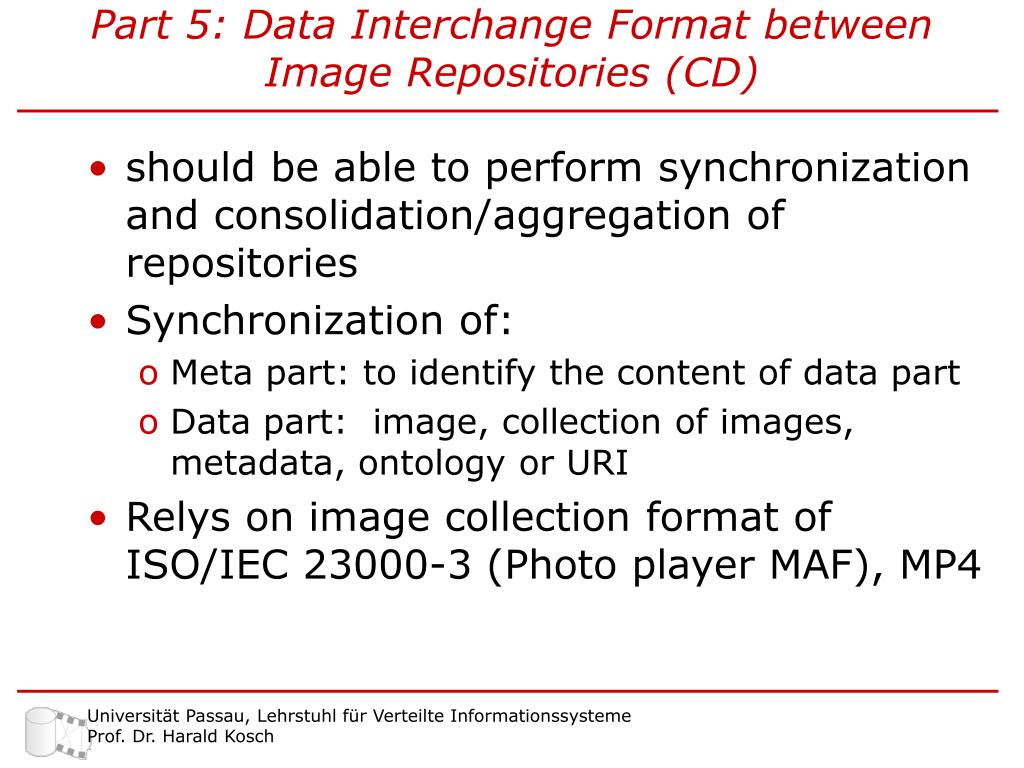 Part 5: Data Interchange Format between Image Repositories (CD)

• should be able to perform synchronization and consolidation/aggregation of repositories
• Synchronization of:
o Meta part: to identify the content of data part
o Data part:  image, collection of images, metadata, ontology or URI
• Relys on image collection format of ISO/IEC 23000-3 (Photo player MAF), MP4

Universität Passau, Lehrstuhl für Verteilte Informationssysteme
Prof. Dr. Harald Kosch